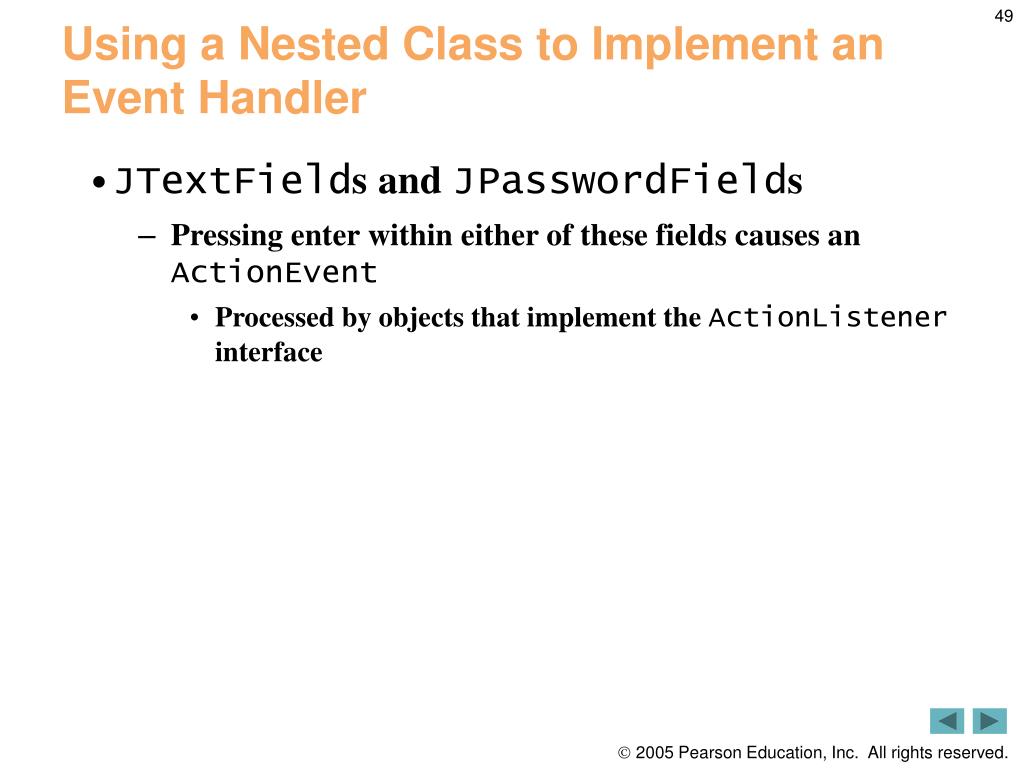 49

Using a Nested Class to Implement an Event Handler

• JTextFields and JPasswordFields

– Pressing enter within either of these fields causes an ActionEvent

• Processed by objects that implement the ActionListener interface

© 2005 Pearson Education, Inc. All rights reserved.